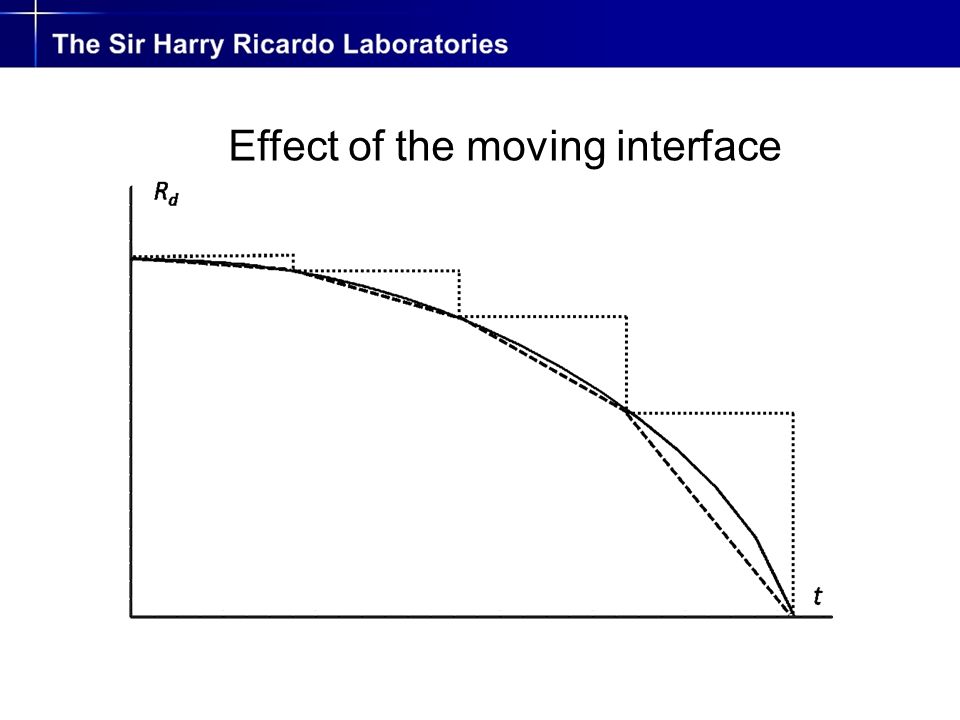 The Sir Harry Ricardo Laboratories

Effect of the moving interface

$R_d$

$t$